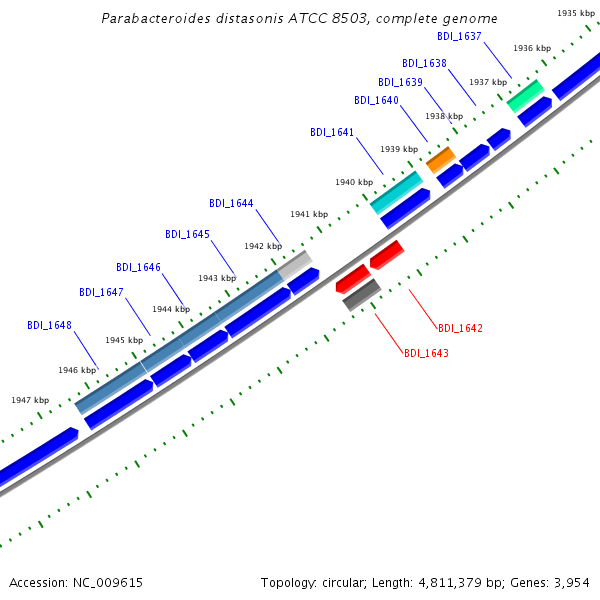 Parabacteroides distasonis ATCC 8503, complete genome

1935 kbp
BDI_1637
1936 kbp
BDI_1638
1937 kbp
BDI_1639
BDI_1640
1938 kbp
BDI_1641
1939 kbp
1940 kbp
BDI_1644
1941 kbp
BDI_1645
1942 kbp
BDI_1646
1943 kbp
BDI_1647
1944 kbp
BDI_1648
1945 kbp
1946 kbp
1947 kbp
BDI_1642
BDI_1643

Accession: NC_009615
Topology: circular; Length: 4,811,379 bp; Genes: 3,954